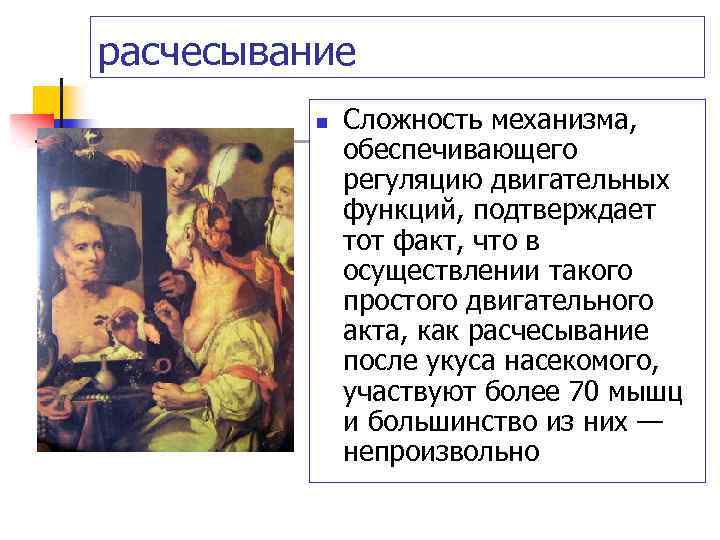 расчесывание

Сложность механизма, обеспечивающего регуляцию двигательных функций, подтверждает тот факт, что в осуществлении такого простого двигательного акта, как расчесывание после укуса насекомого, участвуют более 70 мышц и большинство из них — непроизвольно